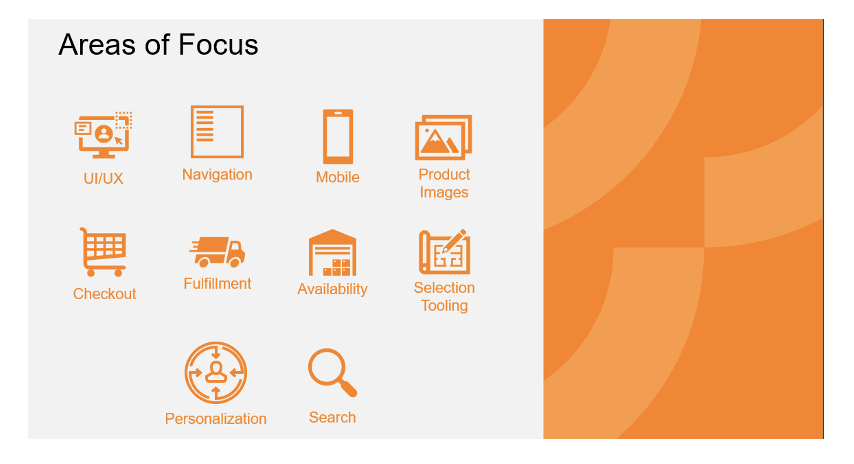 Areas of Focus

UI/UX

Navigation

Mobile

Product Images

Checkout

Fulfillment

Availability

Selection Tooling

Personalization

Search